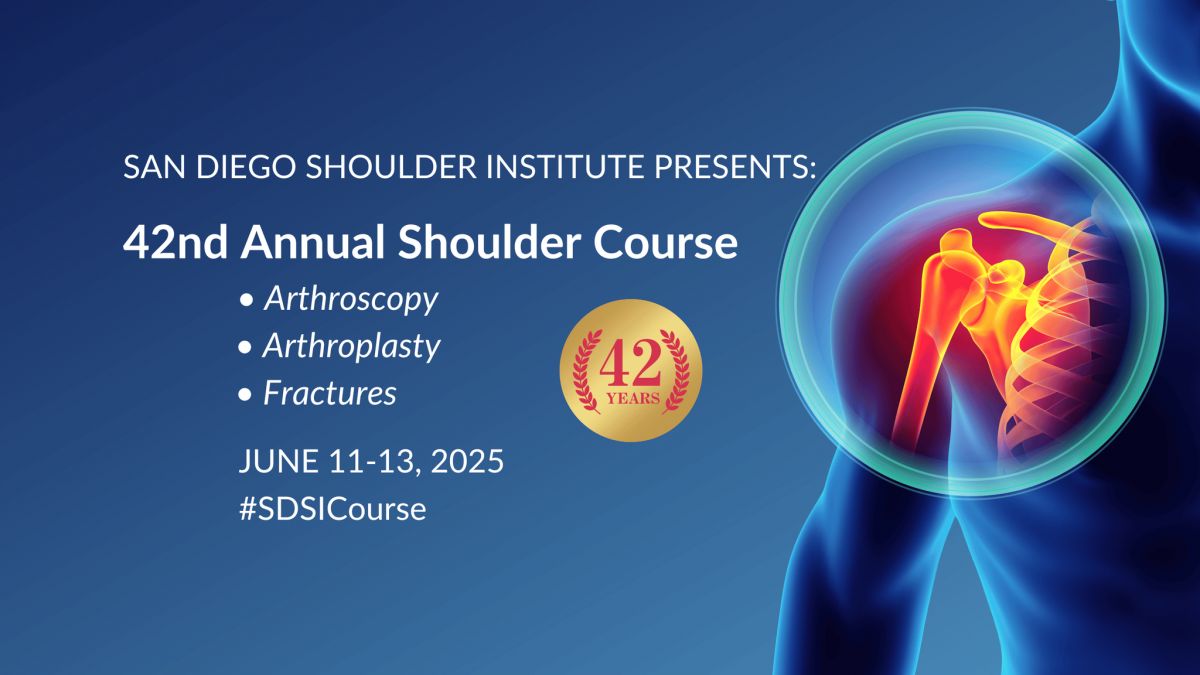 SAN DIEGO SHOULDER INSTITUTE PRESENTS:

42nd Annual Shoulder Course

• Arthroscopy
• Arthroplasty
• Fractures

42
YEARS

JUNE 11-13, 2025
#SDSICourse